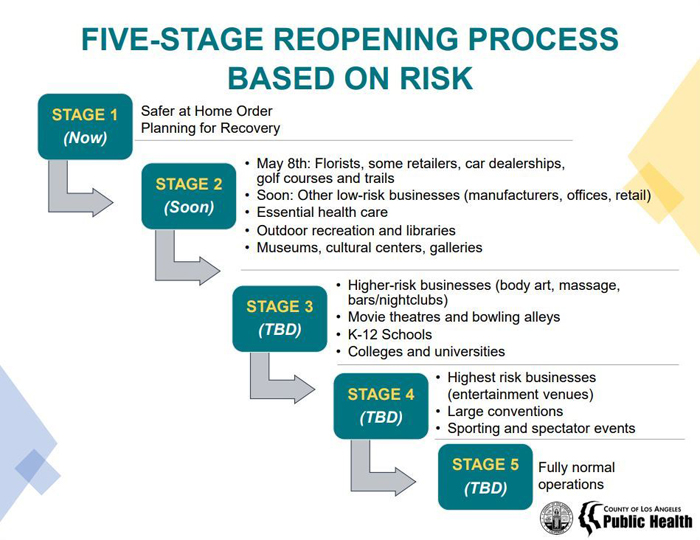 FIVE-STAGE REOPENING PROCESS BASED ON RISK

STAGE 1
(Now)

Safer at Home Order
Planning for Recovery

STAGE 2
(Soon)

• May 8th: Florists, some retailers, car dealerships, golf courses and trails
• Soon: Other low-risk businesses (manufacturers, offices, retail)
• Essential health care
• Outdoor recreation and libraries
• Museums, cultural centers, galleries

STAGE 3
(TBD)

• Higher-risk businesses (body art, massage, bars/nightclubs)
• Movie theatres and bowling alleys
• K-12 Schools
• Colleges and universities

STAGE 4
(TBD)

• Highest risk businesses (entertainment venues)
• Large conventions
• Sporting and spectator events

STAGE 5
(TBD)

Fully normal operations

COUNTY OF LOS ANGELES
Public Health